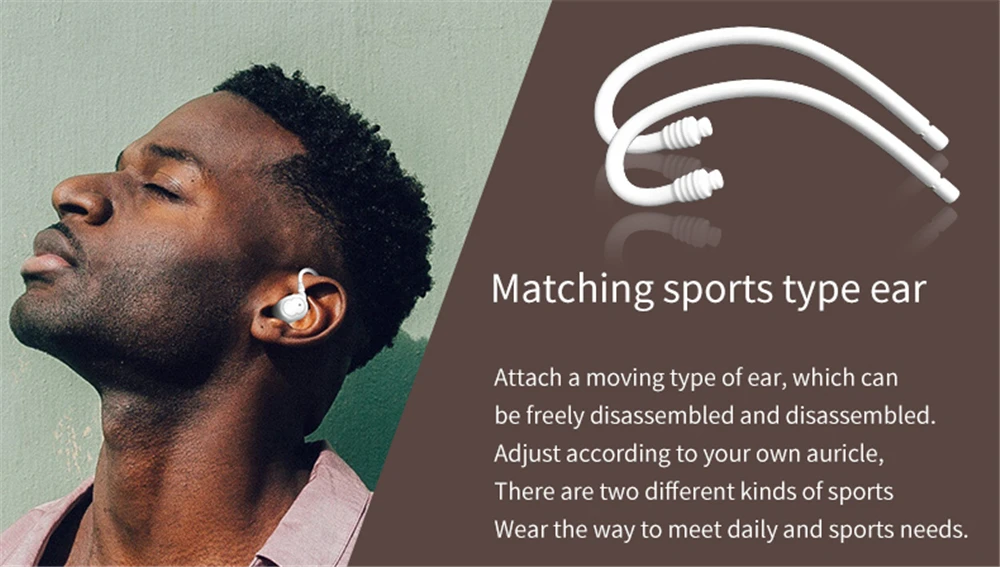 Matching sports type ear

Attach a moving type of ear, which can be freely disassembled and disassembled. Adjust according to your own auricle, There are two different kinds of sports Wear the way to meet daily and sports needs.